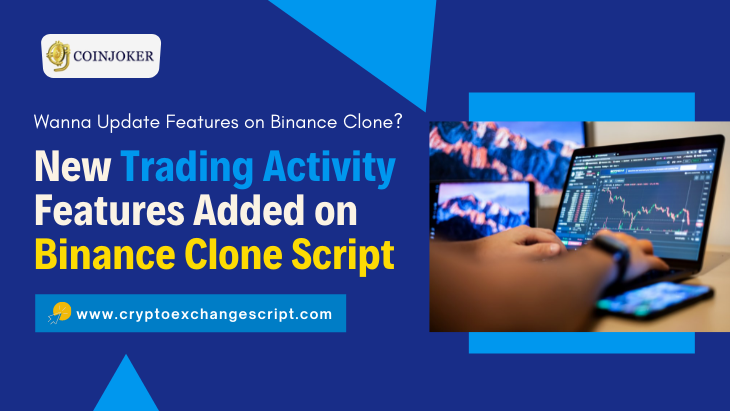 COINJOKER

Wanna Update Features on Binance Clone?

New Trading Activity Features Added on Binance Clone Script

www.cryptoexchangescript.com